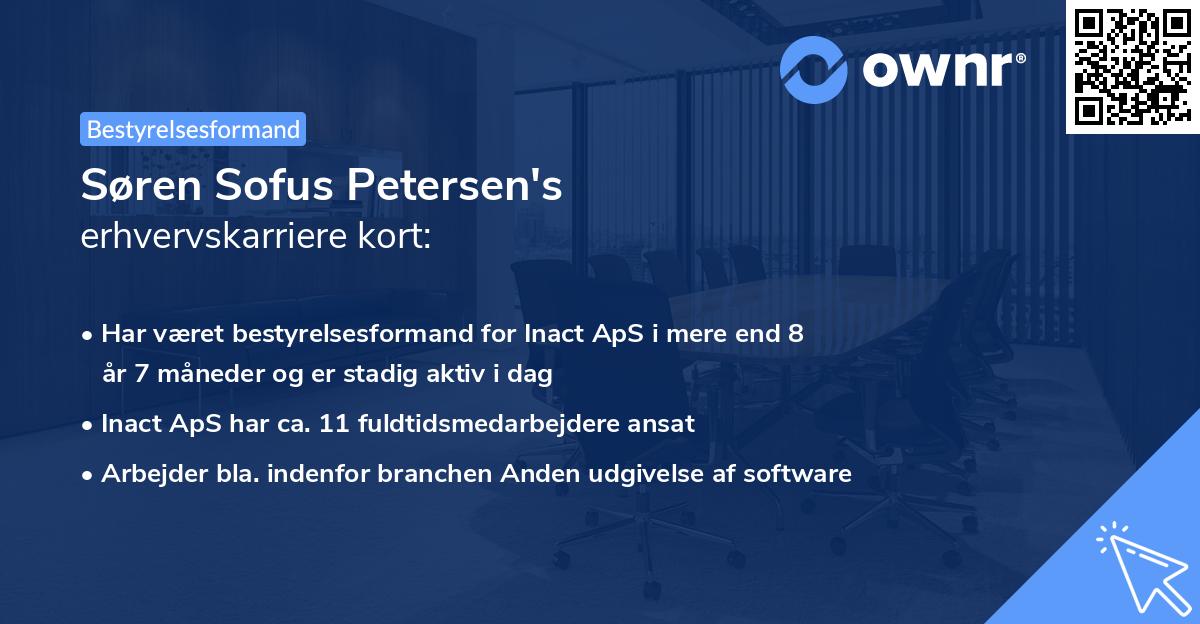 ownr®

Bestyrelsesformand

Søren Sofus Petersen's
erhvervskarriere kort:

• Har været bestyrelsesformand for Inact ApS i mere end 8 år 7 måneder og er stadig aktiv i dag
• Inact ApS har ca. 11 fuldtidsmedarbejdere ansat
• Arbejder bla. indenfor branchen Anden udgivelse af software